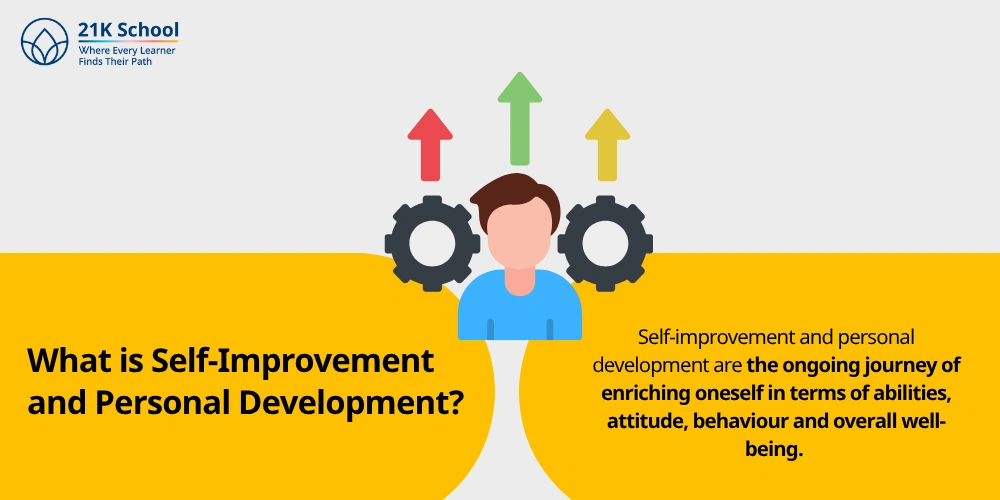 21K School
Where Every Learner
Finds Their Path

What is Self-Improvement and Personal Development?

Self-improvement and personal development are the ongoing journey of enriching oneself in terms of abilities, attitude, behaviour and overall well-being.